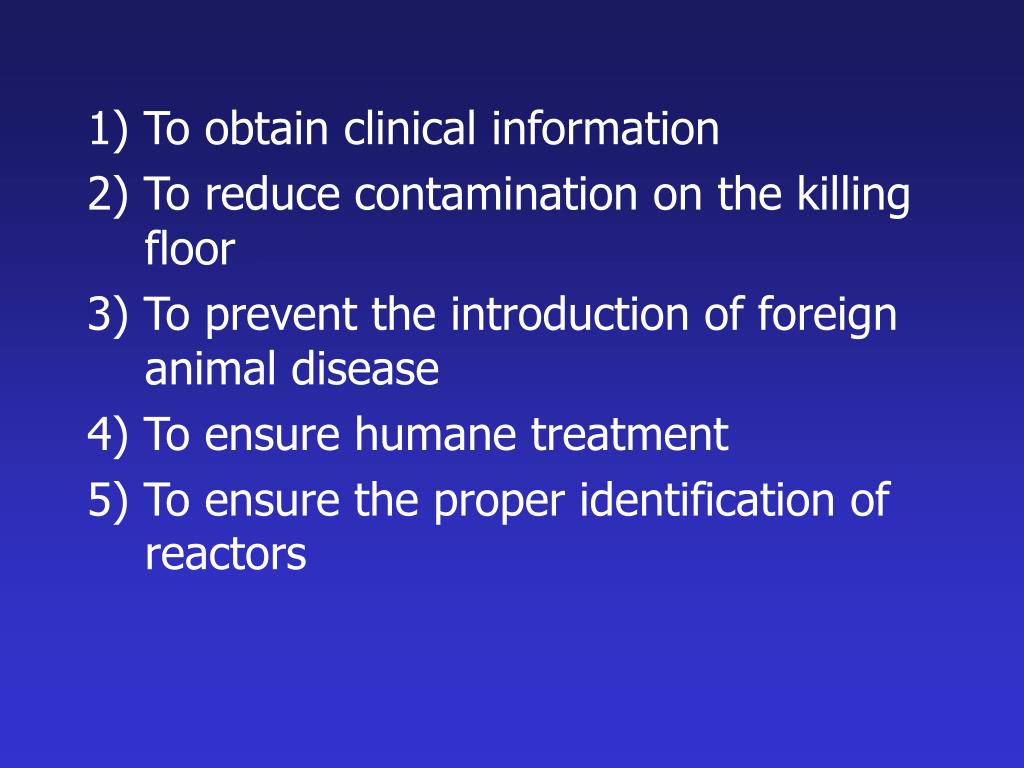 1) To obtain clinical information
2) To reduce contamination on the killing floor
3) To prevent the introduction of foreign animal disease
4) To ensure humane treatment
5) To ensure the proper identification of reactors